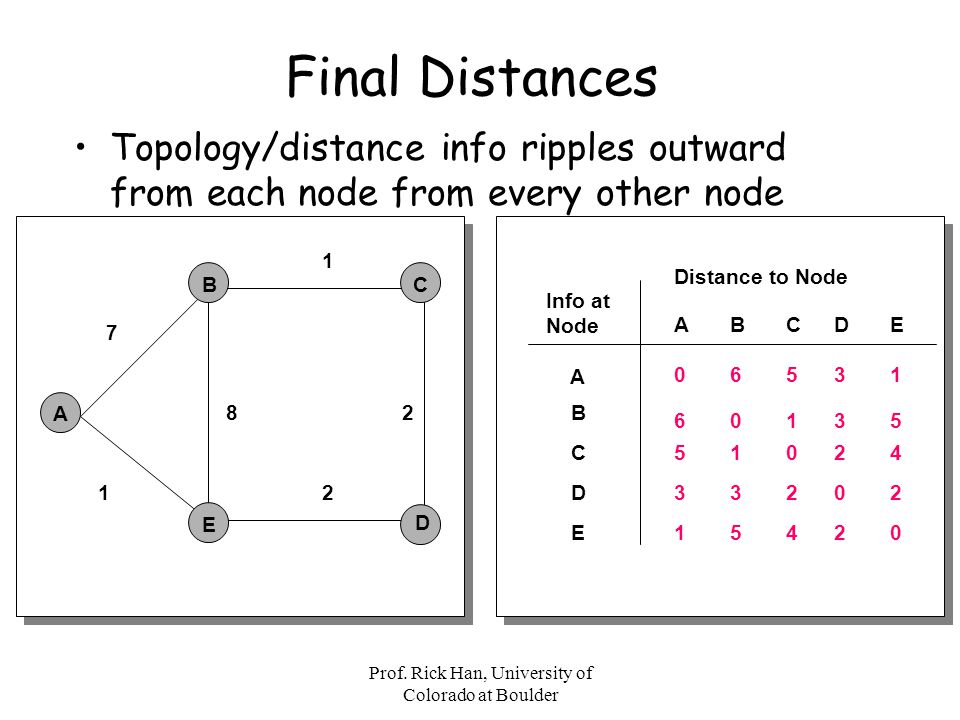 Final Distances

• Topology/distance info ripples outward from each node from every other node

1
B
C
7
A
8
2
1
2
E
D

Distance to Node

| Info at Node | A | B | C | D | E |
|---|---|---|---|---|---|
| A | 0 | 6 | 5 | 3 | 1 |
| B | 6 | 0 | 1 | 3 | 5 |
| C | 5 | 1 | 0 | 2 | 4 |
| D | 3 | 3 | 2 | 0 | 2 |
| E | 1 | 5 | 4 | 2 | 0 |

Prof. Rick Han, University of Colorado at Boulder